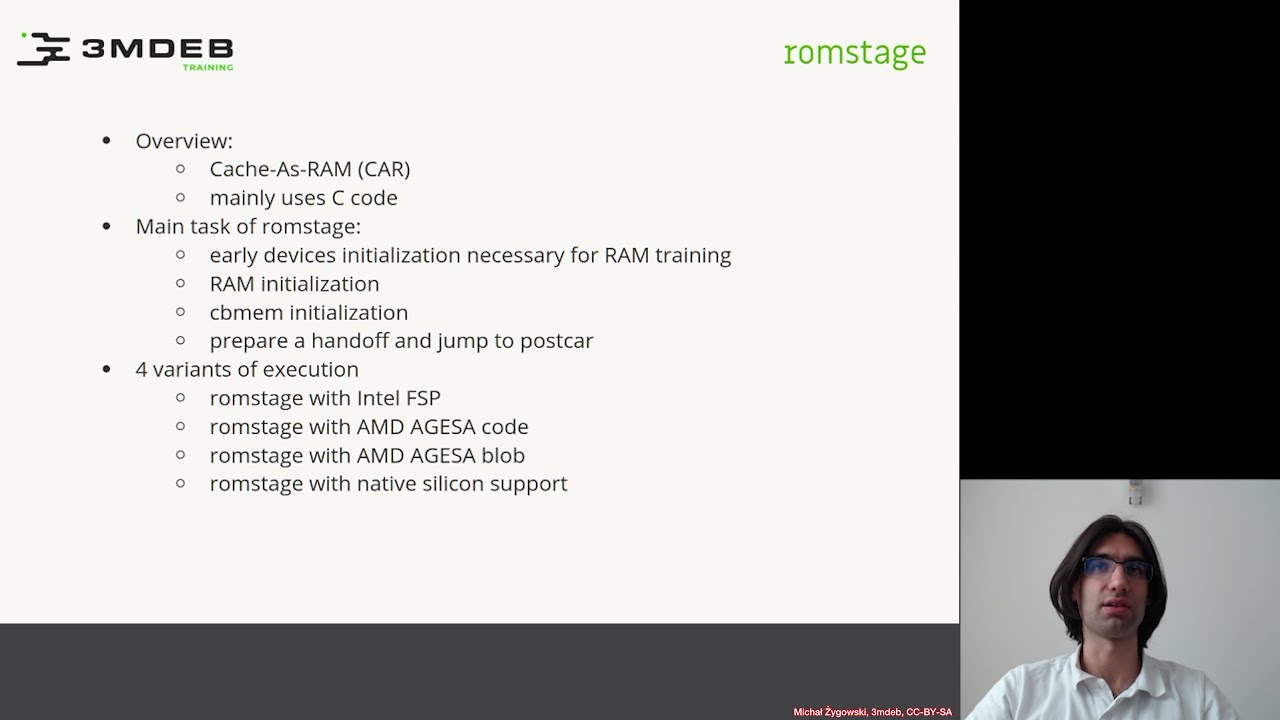 3MDEB TRAINING

romstage

- Overview:
  - Cache-As-RAM (CAR)
  - mainly uses C code
- Main task of romstage:
  - early devices initialization necessary for RAM training
  - RAM initialization
  - cbmem initialization
  - prepare a handoff and jump to postcar
- 4 variants of execution
  - romstage with Intel FSP
  - romstage with AMD AGESA code
  - romstage with AMD AGESA blob
  - romstage with native silicon support

Michał Żygowski, 3mdeb, CC-BY-SA